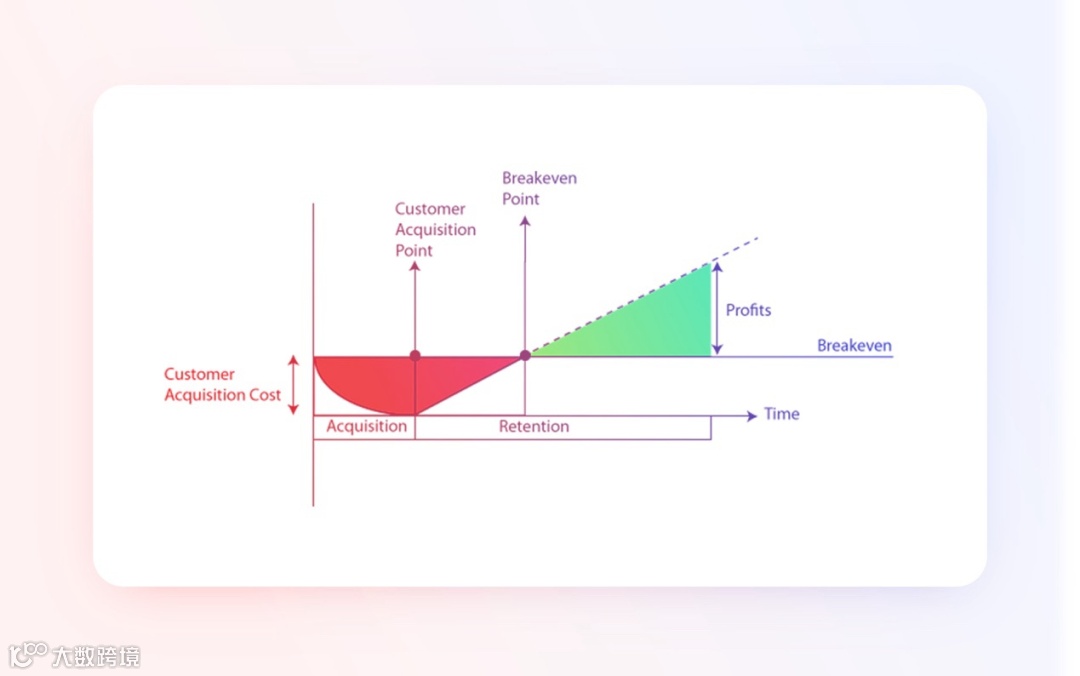 Breakeven Point

Customer Acquisition Point

Profits

Breakeven

Customer Acquisition Cost

Time

Acquisition

Retention

大数跨境